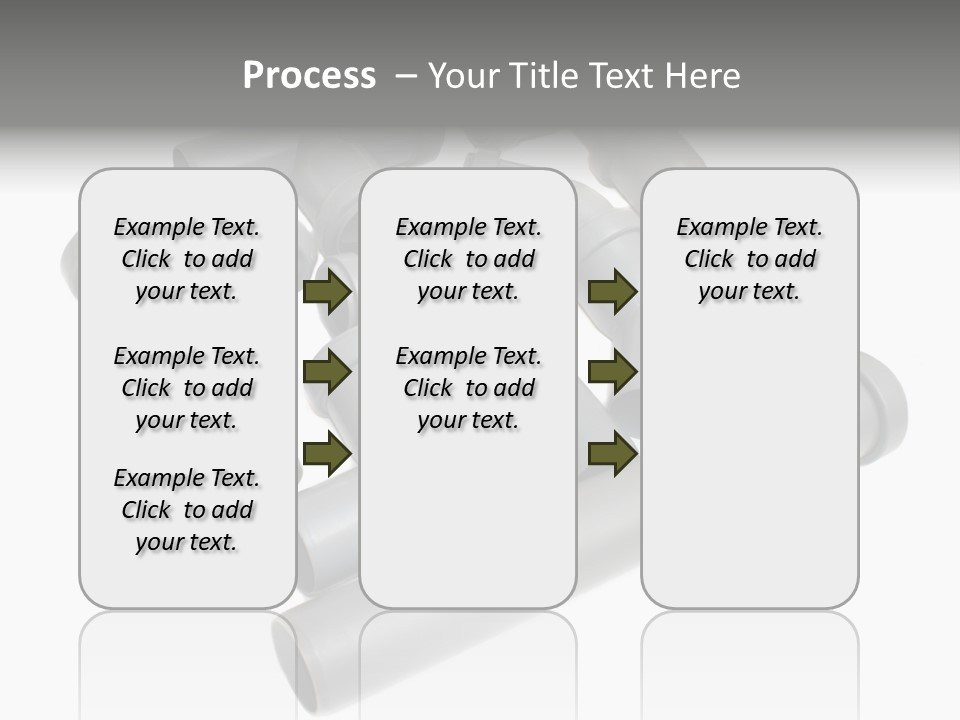 Process – Your Title Text Here

Example Text. Click to add your text.

Example Text. Click to add your text.

Example Text. Click to add your text.

Example Text. Click to add your text.

Example Text. Click to add your text.

Example Text. Click to add your text.